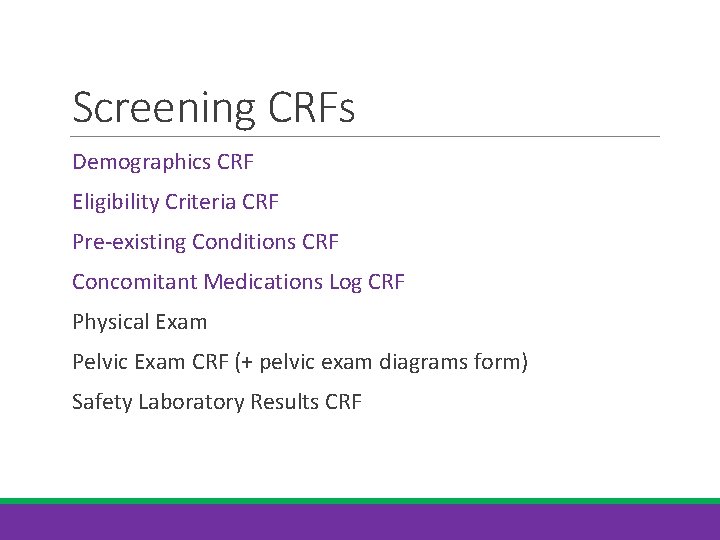 Screening CRFs

Demographics CRF

Eligibility Criteria CRF

Pre-existing Conditions CRF

Concomitant Medications Log CRF

Physical Exam

Pelvic Exam CRF (+ pelvic exam diagrams form)

Safety Laboratory Results CRF